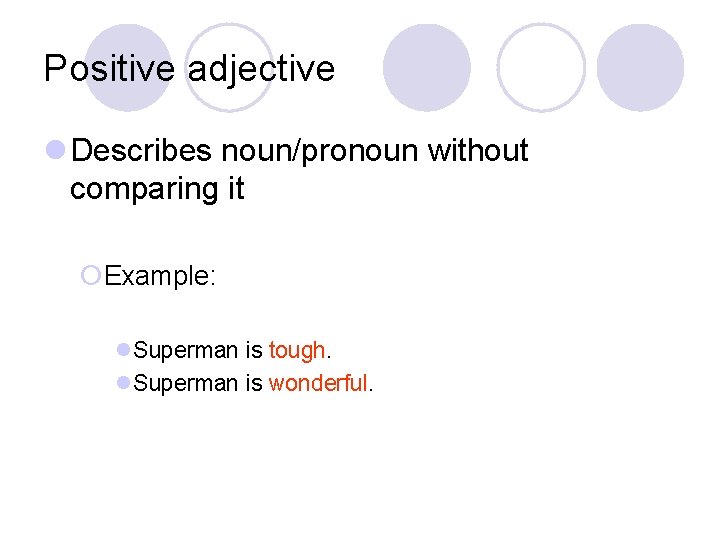 Positive adjective

Describes noun/pronoun without comparing it

Example:

Superman is tough.
Superman is wonderful.